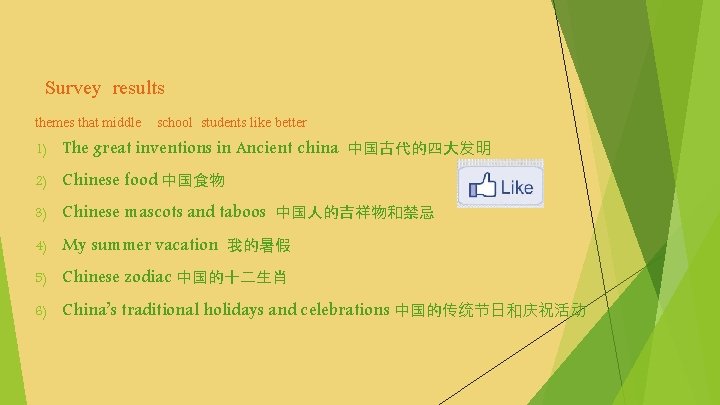 Survey results

themes that middle school students like better

1) The great inventions in Ancient china 中国古代的四大发明

2) Chinese food 中国食物

Like

3) Chinese mascots and taboos 中国人的吉祥物和禁忌

4) My summer vacation 我的暑假

5) Chinese zodiac 中国的十二生肖

6) China's traditional holidays and celebrations 中国的传统节日和庆祝活动